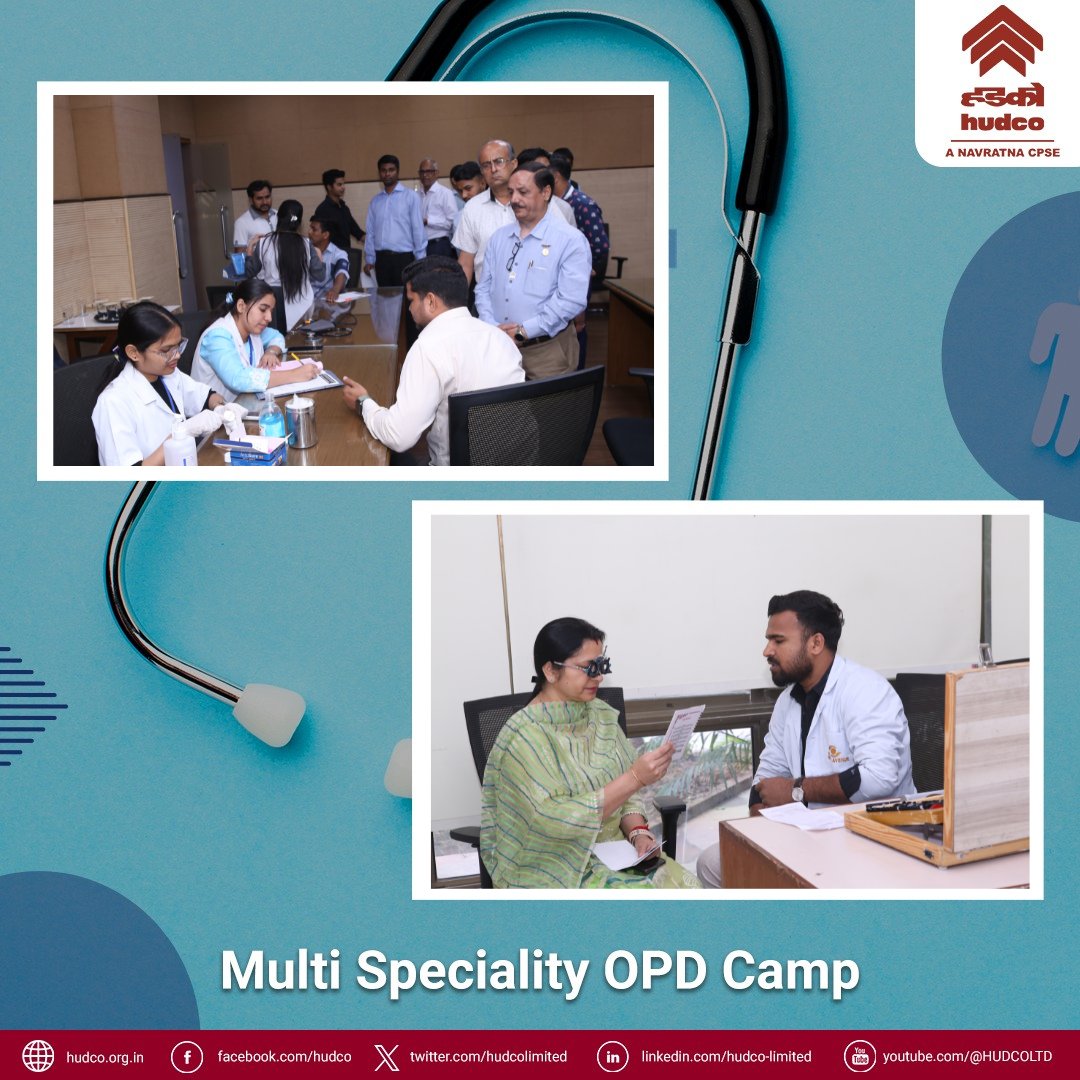 हडको
hudco
A NAVRATNA CPSE

Multi Speciality OPD Camp

hudco.org.in facebook.com/hudco twitter.com/hudcolimited linkedin.com/hudco-limited youtube.com/@HUDCOLTD